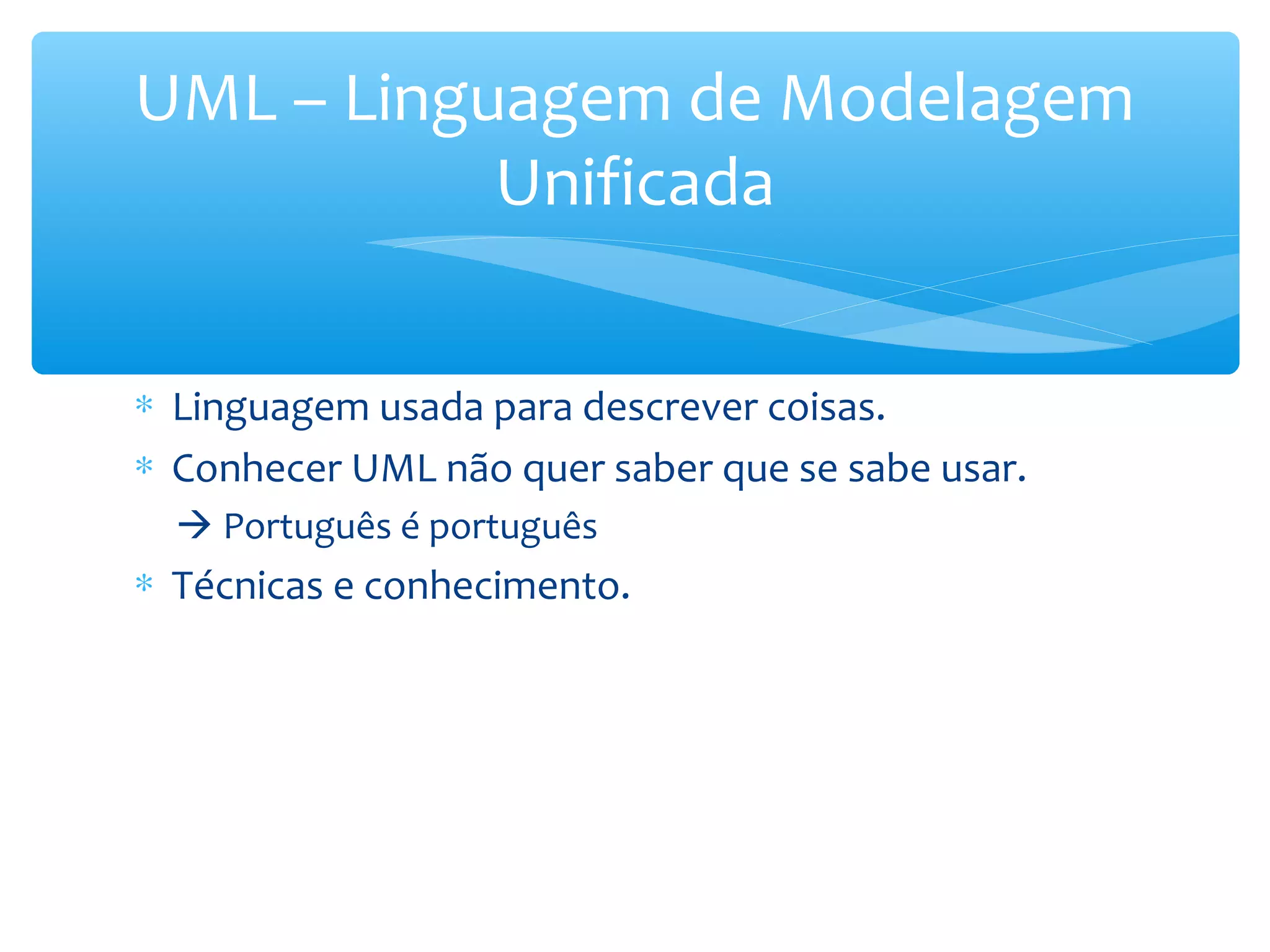 UML – Linguagem de Modelagem Unificada

* Linguagem usada para descrever coisas.
* Conhecer UML não quer saber que se sabe usar.
→ Português é português
* Técnicas e conhecimento.